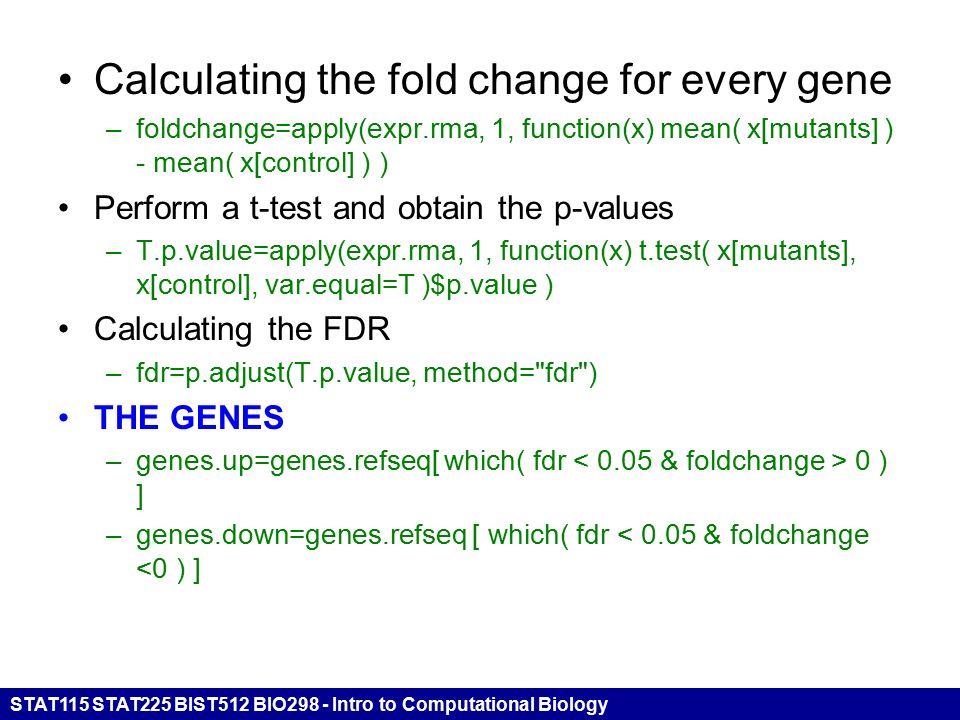 • Calculating the fold change for every gene
– foldchange=apply(expr.rma, 1, function(x) mean( x[mutants] ) - mean( x[control] ) )

• Perform a t-test and obtain the p-values
– T.p.value=apply(expr.rma, 1, function(x) t.test( x[mutants], x[control], var.equal=T )$p.value )

• Calculating the FDR
– fdr=p.adjust(T.p.value, method="fdr")

• THE GENES
– genes.up=genes.refseq[ which( fdr < 0.05 & foldchange > 0 ) ]
– genes.down=genes.refseq [ which( fdr < 0.05 & foldchange <0 ) ]

STAT115 STAT225 BIST512 BIO298 - Intro to Computational Biology